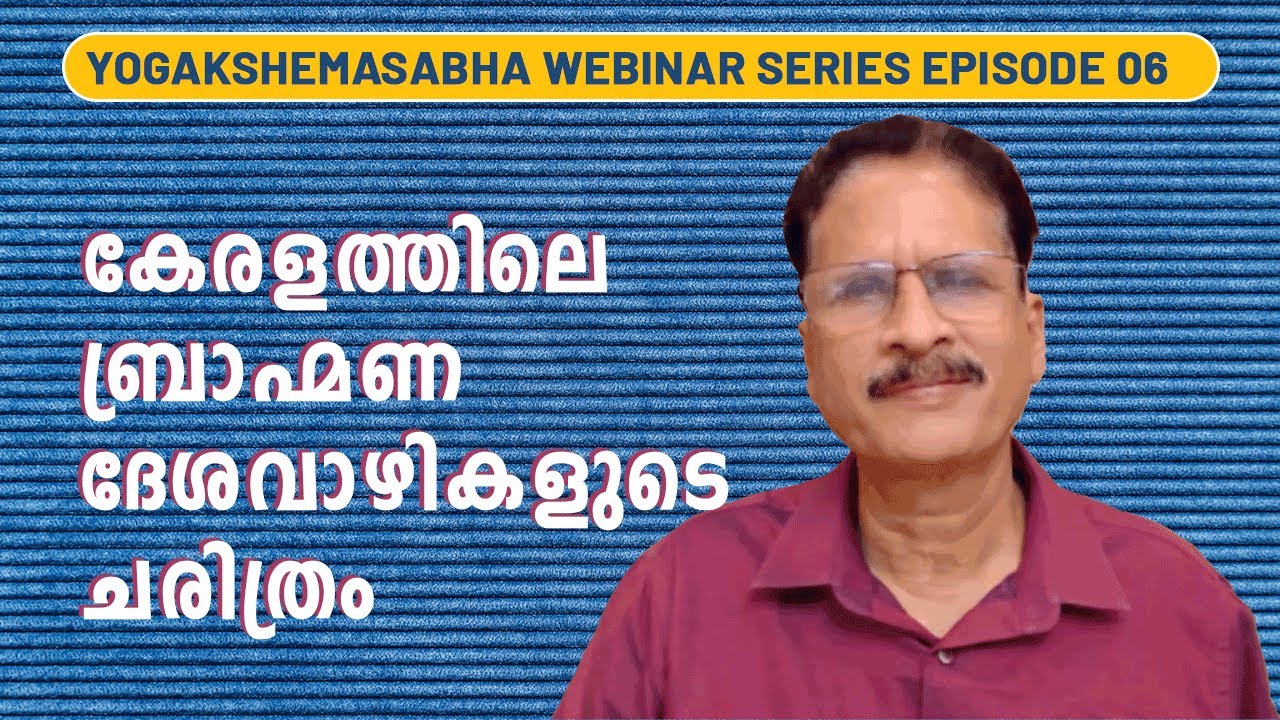 YOGAKSHEMASABHA WEBINAR SERIES EPISODE 06

കേരളത്തിലെ
ബ്രാഹ്മണ
ദേശവാഴികളുടെ
ചരിത്രം